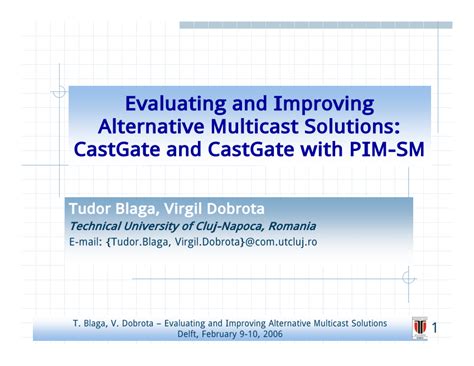 Evaluating and Improving Alternative Multicast Solutions: CastGate and CastGate with PIM-SM

Tudor Blaga, Virgil Dobrota
Technical University of Cluj-Napoca, Romania
E-mail: {Tudor.Blaga, Virgil.Dobrota}@com.utcluj.ro

T. Blaga, V. Dobrota – Evaluating and Improving Alternative Multicast Solutions
Delft, February 9-10, 2006

1